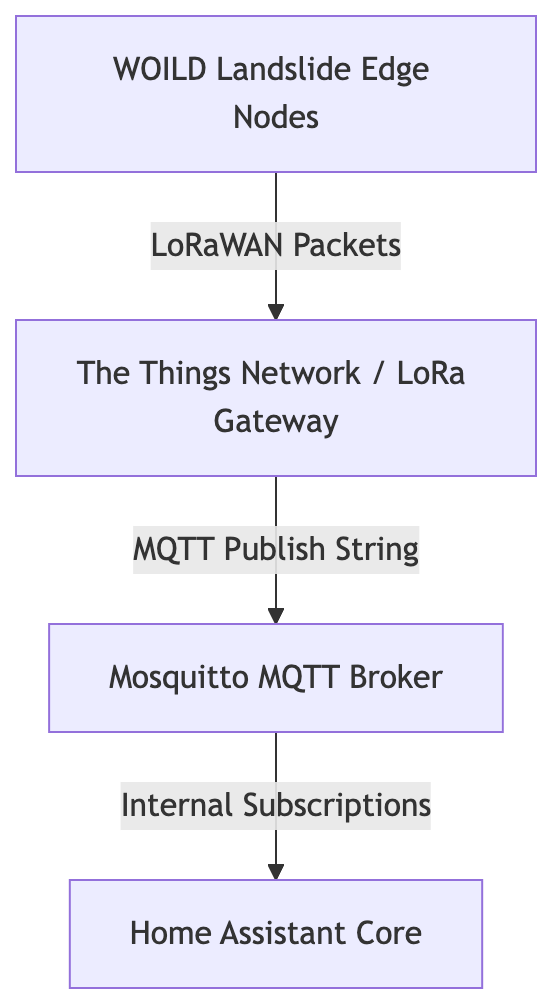 WOILD Landslide Edge Nodes

LoRaWAN Packets

The Things Network / LoRa Gateway

MQTT Publish String

Mosquitto MQTT Broker

Internal Subscriptions

Home Assistant Core